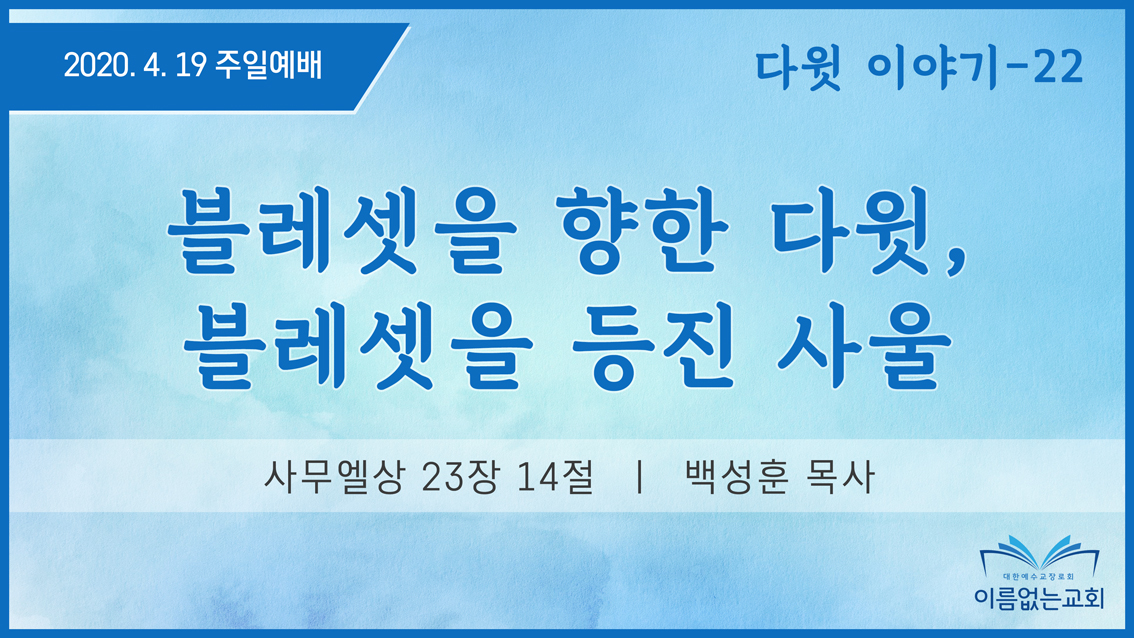 2020. 4. 19 주일예배

다윗 이야기-22

블레셋을 향한 다윗,
블레셋을 등진 사울

사무엘상 23장 14절 | 백성훈 목사

대한예수교장로회
이름없는교회